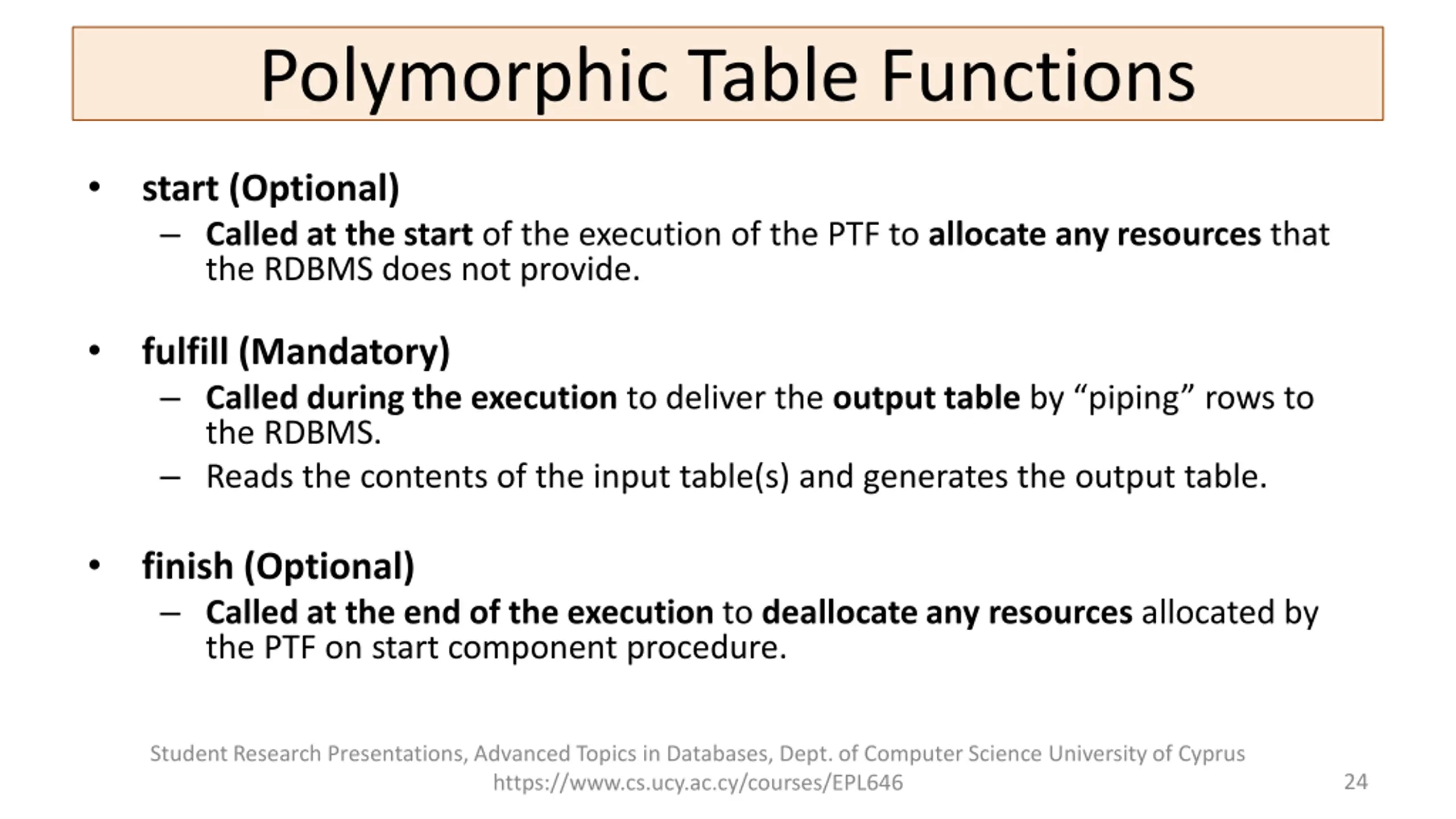 Polymorphic Table Functions

• start (Optional)
  – Called at the start of the execution of the PTF to allocate any resources that the RDBMS does not provide.

• fulfill (Mandatory)
  – Called during the execution to deliver the output table by “piping” rows to the RDBMS.
  – Reads the contents of the input table(s) and generates the output table.

• finish (Optional)
  – Called at the end of the execution to deallocate any resources allocated by the PTF on start component procedure.

Student Research Presentations, Advanced Topics in Databases, Dept. of Computer Science University of Cyprus
https://www.cs.ucy.ac.cy/courses/EPL646

24